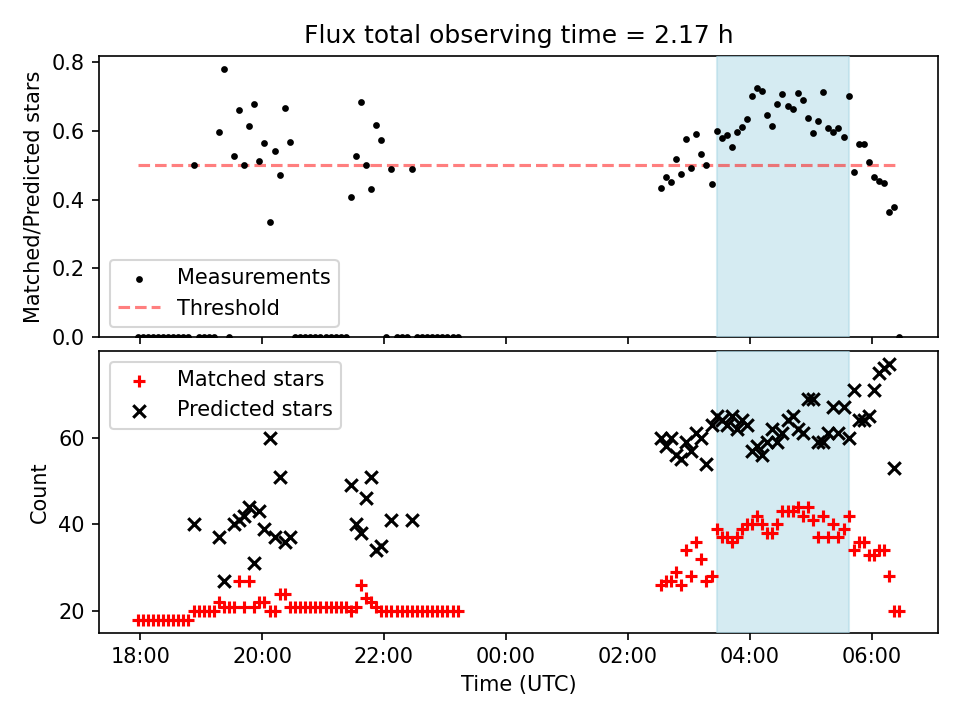 Flux total observing time = 2.17 h

Matched/Predicted stars

0.8
0.6
0.4
0.2
0.0

Measurements
Threshold

Matched stars
Predicted stars

Count

60
40
20

18:00
20:00
22:00
00:00
02:00
04:00
06:00

Time (UTC)